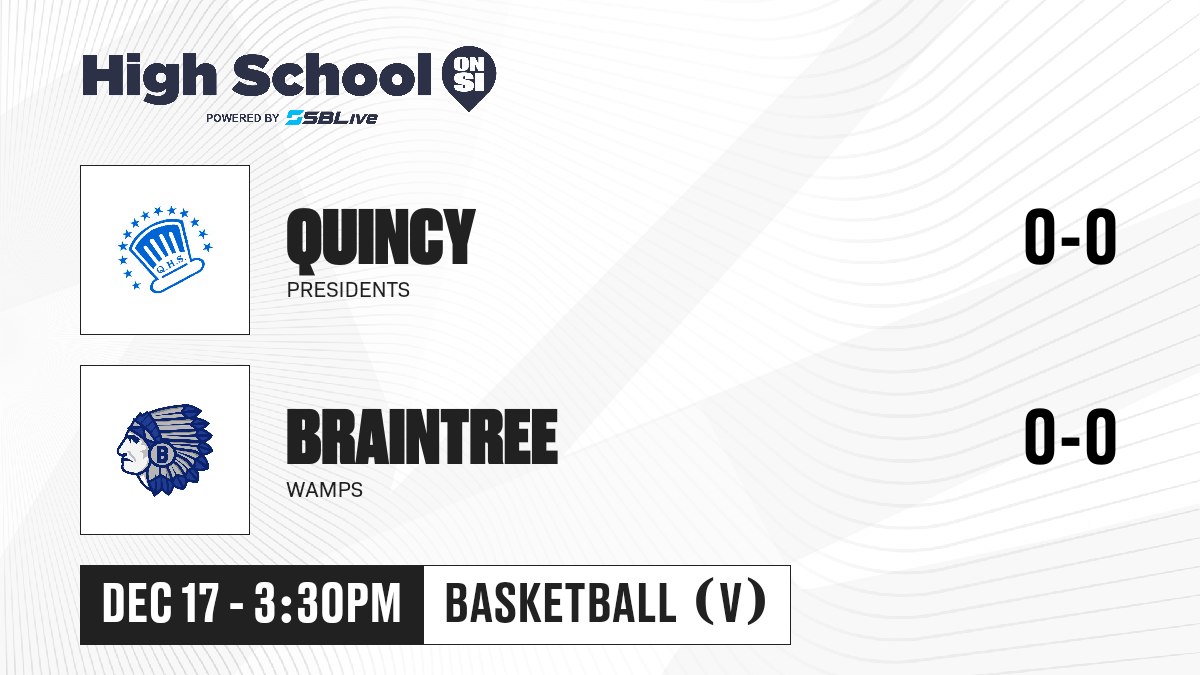 High School ON SI
POWERED BY SBLive

Q.H.S.

QUINCY
PRESIDENTS
0-0

B

BRAINTREE
WAMPS
0-0

DEC 17 - 3:30PM
BASKETBALL (V)